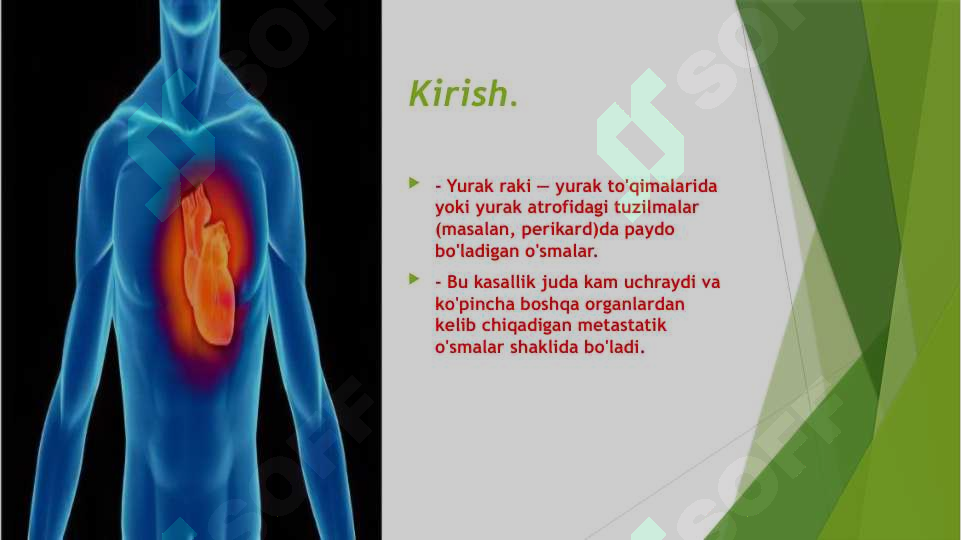 Kirish.

- Yurak raki — yurak to'qimalarida yoki yurak atrofidagi tuzilmalar (masalan, perikard)da paydo bo'ladigan o'smalar.

- Bu kasallik juda kam uchraydi va ko'pincha boshqa organlardan kelib chiqadigan metastatik o'smalar shaklida bo'ladi.